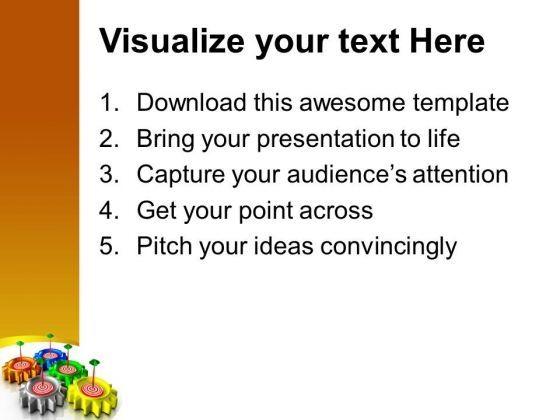 Visualize your text Here

1. Download this awesome template
2. Bring your presentation to life
3. Capture your audience's attention
4. Get your point across
5. Pitch your ideas convincingly